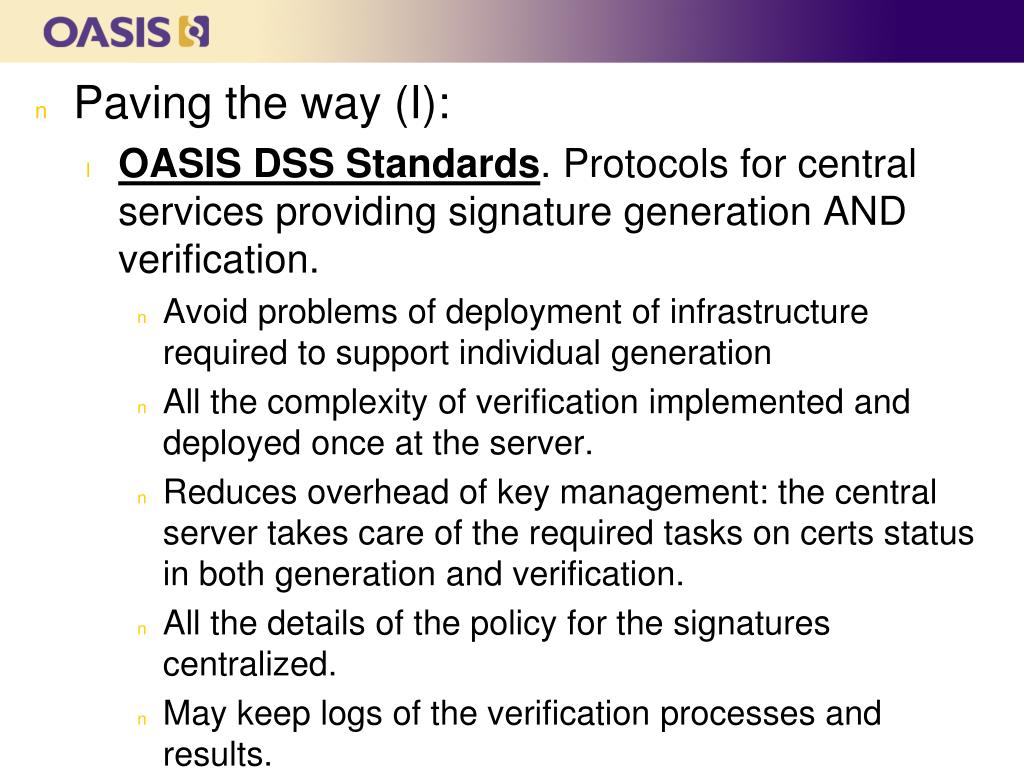 OASIS

n Paving the way (I):

l OASIS DSS Standards. Protocols for central services providing signature generation AND verification.

n Avoid problems of deployment of infrastructure required to support individual generation

n All the complexity of verification implemented and deployed once at the server.

n Reduces overhead of key management: the central server takes care of the required tasks on certs status in both generation and verification.

n All the details of the policy for the signatures centralized.

n May keep logs of the verification processes and results.